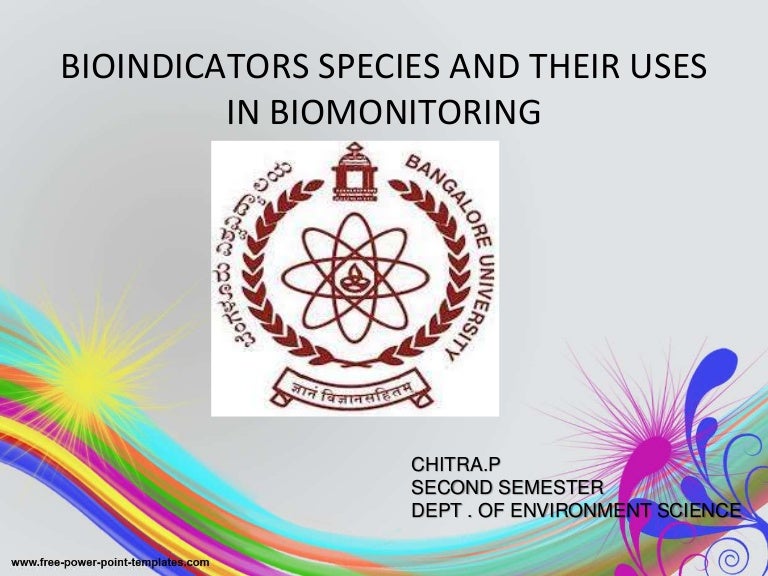 BIOINDICATORS SPECIES AND THEIR USES IN BIOMONITORING

ಬೆಂಗಳೂರು ವಿಶ್ವವಿದ್ಯಾಲಯ
BANGALORE UNIVERSITY
ज्ञानं विज्ञानसहितम्

CHITRA.P
SECOND SEMESTER
DEPT . OF ENVIRONMENT SCIENCE

www.free-power-point-templates.com